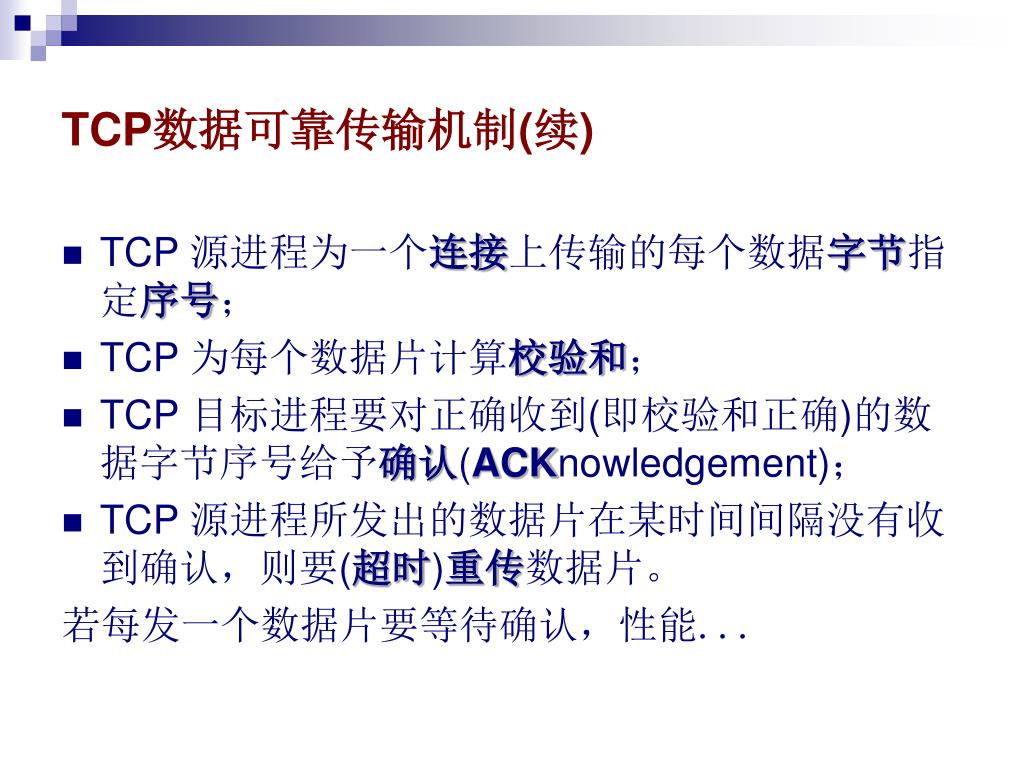 TCP数据可靠传输机制(续)

■ TCP 源进程为一个连接上传输的每个数据字节指定序号；

■ TCP 为每个数据片计算校验和；

■ TCP 目标进程要对正确收到(即校验和正确)的数据字节序号给予确认(ACKnowledgement)；

■ TCP 源进程所发出的数据片在某时间间隔没有收到确认，则要(超时)重传数据片。

若每发一个数据片要等待确认，性能. . .